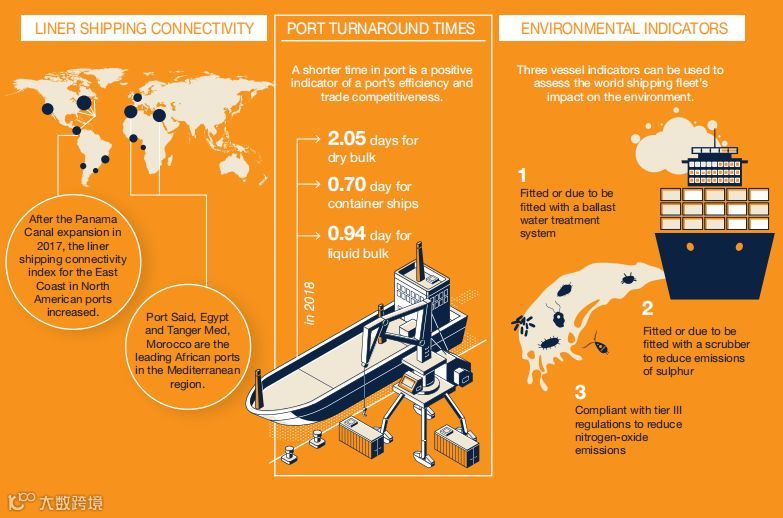 LINER SHIPPING CONNECTIVITY

After the Panama Canal expansion in 2017, the liner shipping connectivity index for the East Coast in North American ports increased.

Port Said, Egypt and Tanger Med, Morocco are the leading African ports in the Mediterranean region.

PORT TURNAROUND TIMES

A shorter time in port is a positive indicator of a port's efficiency and trade competitiveness.

2.05 days for dry bulk

0.70 day for container ships

0.94 day for liquid bulk

in 2018

ENVIRONMENTAL INDICATORS

Three vessel indicators can be used to assess the world shipping fleet's impact on the environment.

1
Fitted or due to be fitted with a ballast water treatment system

2
Fitted or due to be fitted with a scrubber to reduce emissions of sulphur

3
Compliant with tier III regulations to reduce nitrogen-oxide emissions

大数跨境